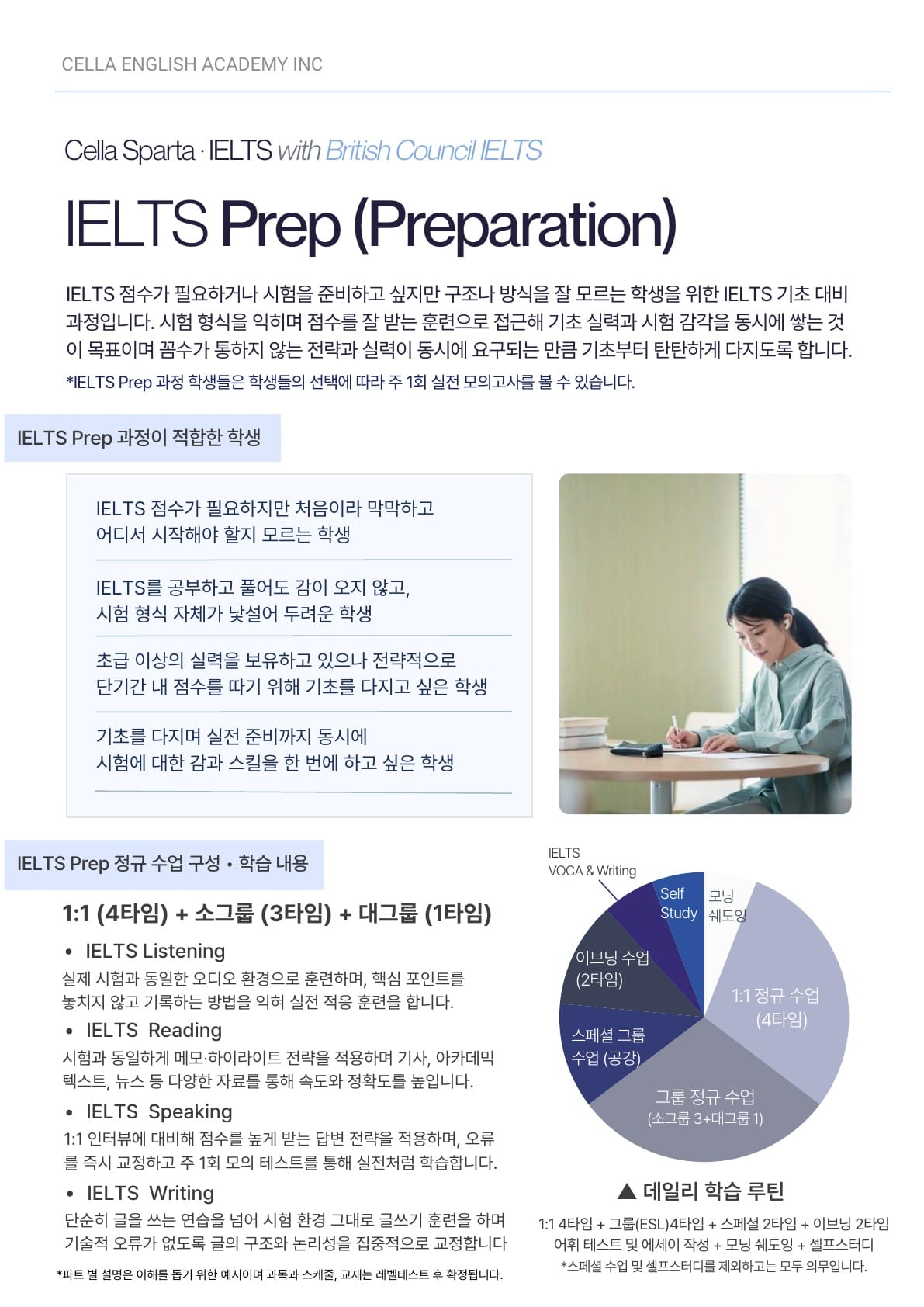 CELLA ENGLISH ACADEMY INC

Cella Sparta · IELTS with British Council IELTS

IELTS Prep (Preparation)

IELTS 점수가 필요하거나 시험을 준비하고 싶지만 구조나 방식을 잘 모르는 학생을 위한 IELTS 기초 대비 과정입니다. 시험 형식을 익히며 점수를 잘 받는 훈련으로 접근해 기초 실력과 시험 감각을 동시에 쌓는 것이 목표이며 꼼수가 통하지 않는 전략과 실력이 동시에 요구되는 만큼 기초부터 탄탄하게 다지도록 합니다.

*IELTS Prep 과정 학생들은 학생들의 선택에 따라 주 1회 실전 모의고사를 볼 수 있습니다.

IELTS Prep 과정이 적합한 학생

IELTS 점수가 필요하지만 처음이라 막막하고 어디서 시작해야 할지 모르는 학생

IELTS를 공부하고 풀어도 감이 오지 않고, 시험 형식 자체가 낯설어 두려운 학생

초급 이상의 실력을 보유하고 있으나 전략적으로 단기간 내 점수를 따기 위해 기초를 다지고 싶은 학생

기초를 다지며 실전 준비까지 동시에 시험에 대한 감과 스킬을 한 번에 하고 싶은 학생

IELTS Prep 정규 수업 구성 • 학습 내용

1:1 (4타임) + 소그룹 (3타임) + 대그룹 (1타임)

• IELTS Listening
실제 시험과 동일한 오디오 환경으로 훈련하며, 핵심 포인트를 놓치지 않고 기록하는 방법을 익혀 실전 적응 훈련을 합니다.

• IELTS Reading
시험과 동일하게 메모·하이라이트 전략을 적용하며 기사, 아카데믹 텍스트, 뉴스 등 다양한 자료를 통해 속도와 정확도를 높입니다.

• IELTS Speaking
1:1 인터뷰에 대비해 점수를 높게 받는 답변 전략을 적용하며, 오류를 즉시 교정하고 주 1회 모의 테스트를 통해 실전처럼 학습합니다.

• IELTS Writing
단순히 글을 쓰는 연습을 넘어 시험 환경 그대로 글쓰기 훈련을 하며 기술적 오류가 없도록 글의 구조와 논리성을 집중적으로 교정합니다

*파트 별 설명은 이해를 돕기 위한 예시이며 과목과 스케줄, 교재는 레벨테스트 후 확정됩니다.

IELTS VOCA & Writing
Self Study
모닝 쉐도잉
이브닝 수업 (2타임)
1:1 정규 수업 (4타임)
스페셜 그룹 수업 (공강)
그룹 정규 수업 (소그룹 3+대그룹 1)

▲ 데일리 학습 루틴
1:1 4타임 + 그룹(ESL)4타임 + 스페셜 2타임 + 이브닝 2타임
어휘 테스트 및 에세이 작성 + 모닝 쉐도잉 + 셀프스터디
*스페셜 수업 및 셀프스터디를 제외하고는 모두 의무입니다.